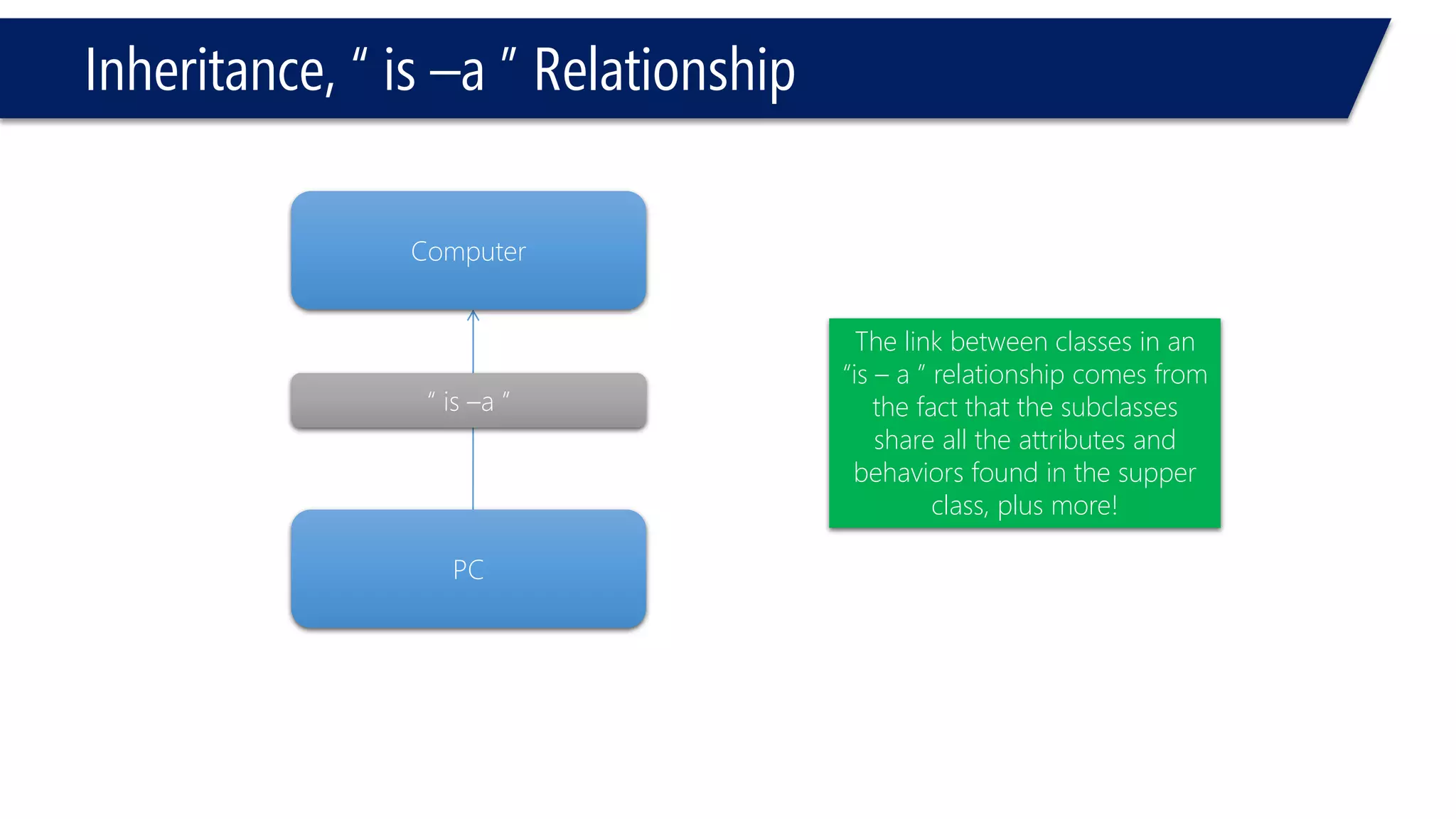 Inheritance, " is –a " Relationship

Computer

" is –a "

PC

The link between classes in an "is – a " relationship comes from the fact that the subclasses share all the attributes and behaviors found in the supper class, plus more!